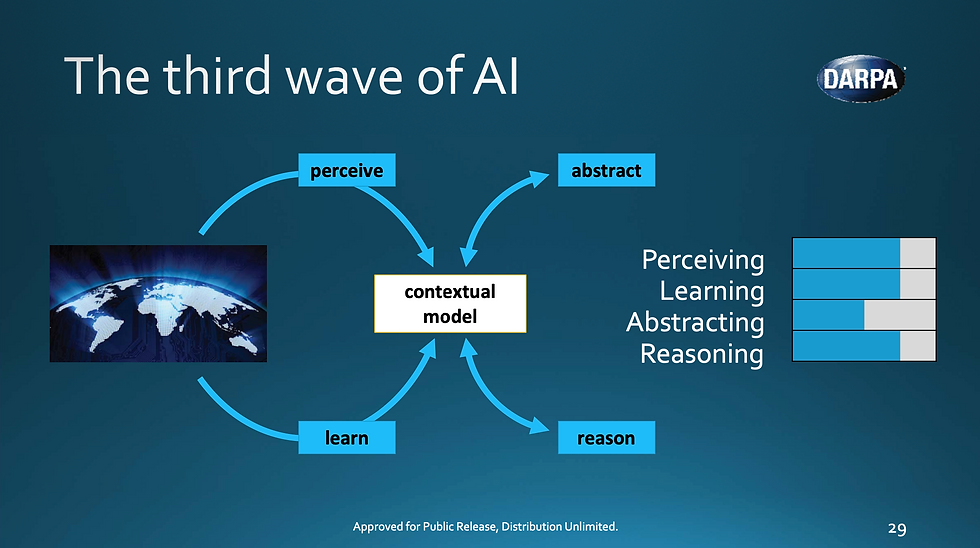 The third wave of AI

DARPA

perceive

abstract

contextual model

learn

reason

Perceiving
Learning
Abstracting
Reasoning

Approved for Public Release, Distribution Unlimited.

29